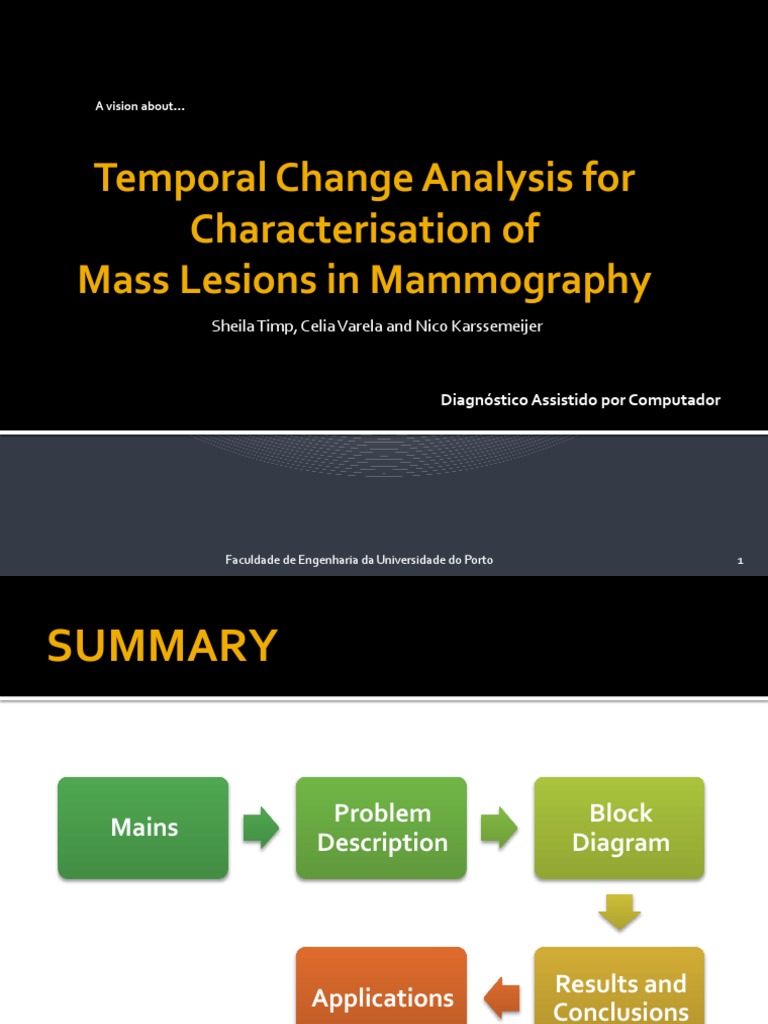 A vision about…

Temporal Change Analysis for Characterisation of Mass Lesions in Mammography

Sheila Timp, Celia Varela and Nico Karssemeijer

Diagnóstico Assistido por Computador

Faculdade de Engenharia da Universidade do Porto

1

SUMMARY

Mains

Problem Description

Block Diagram

Results and Conclusions

Applications